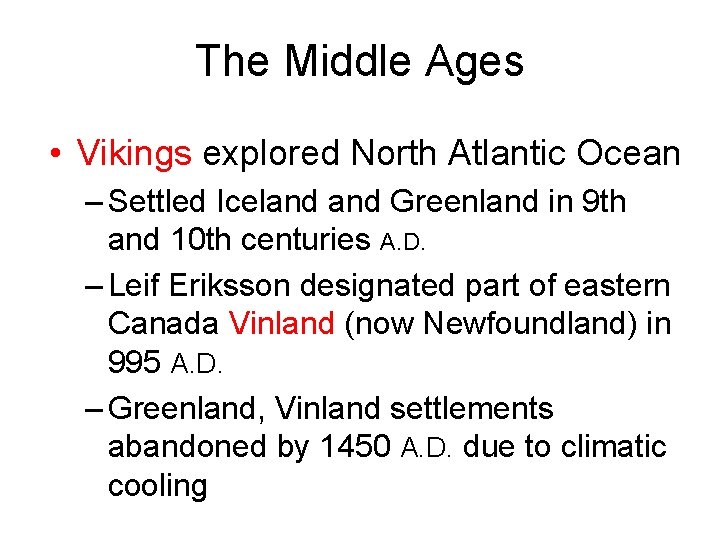 The Middle Ages

• Vikings explored North Atlantic Ocean

– Settled Iceland and Greenland in 9th and 10th centuries A.D.

– Leif Eriksson designated part of eastern Canada Vinland (now Newfoundland) in 995 A.D.

– Greenland, Vinland settlements abandoned by 1450 A.D. due to climatic cooling